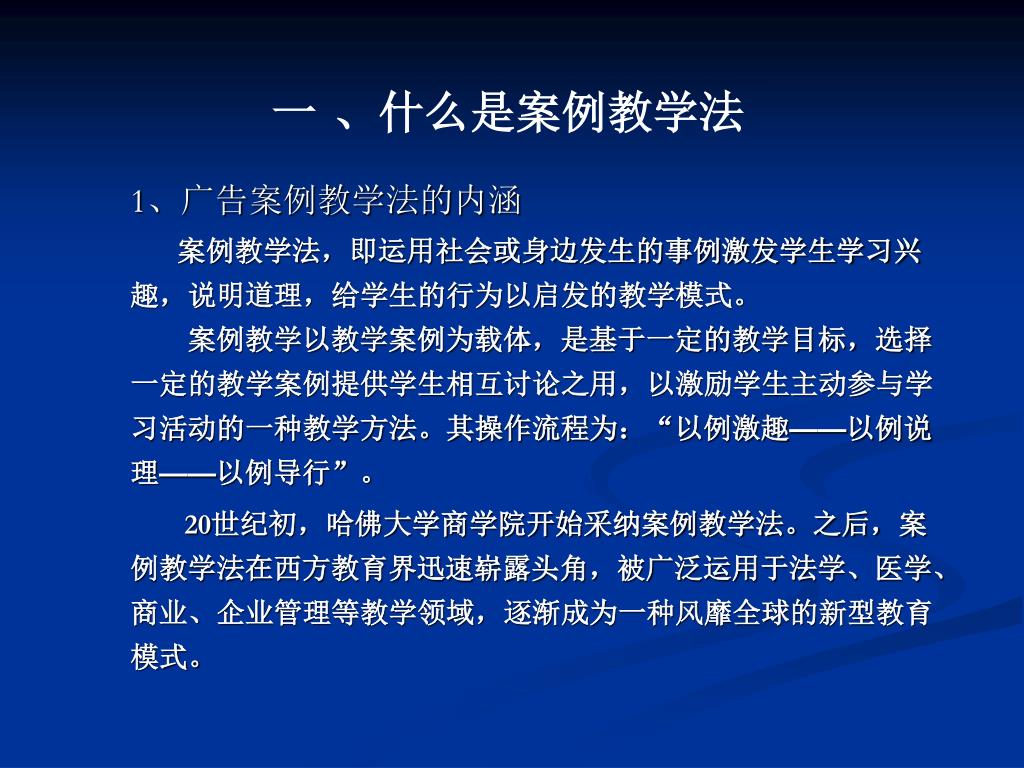 一 、什么是案例教学法

1、广告案例教学法的内涵

案例教学法，即运用社会或身边发生的事例激发学生学习兴趣，说明道理，给学生的行为以启发的教学模式。

案例教学以教学案例为载体，是基于一定的教学目标，选择一定的教学案例提供学生相互讨论之用，以激励学生主动参与学习活动的一种教学方法。其操作流程为：“以例激趣——以例说理——以例导行”。

20世纪初，哈佛大学商学院开始采纳案例教学法。之后，案例教学法在西方教育界迅速崭露头角，被广泛运用于法学、医学、商业、企业管理等教学领域，逐渐成为一种风靡全球的新型教育模式。